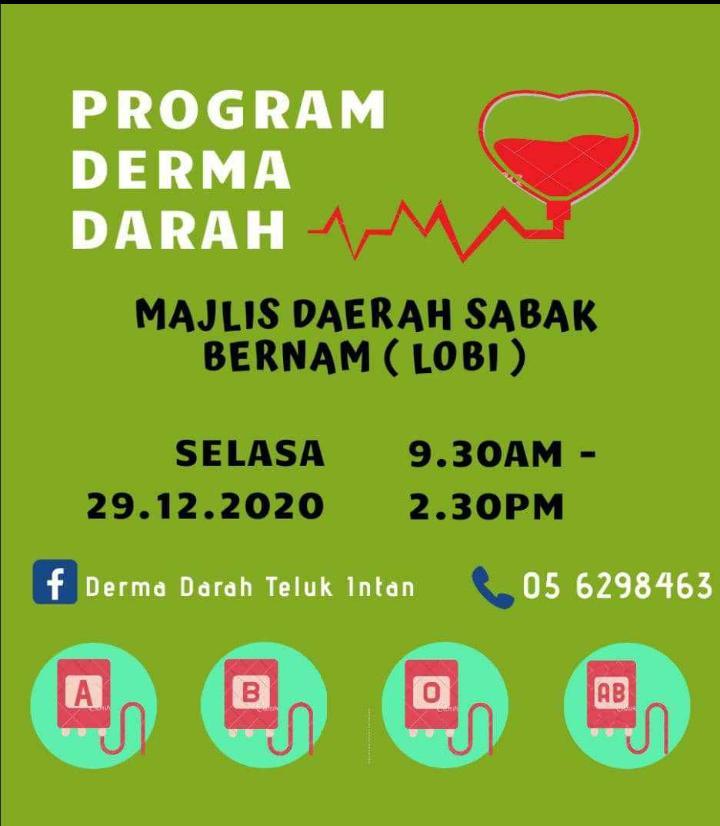 PROGRAM DERMA DARAH

MAJLIS DAERAH SABAK BERNAM ( LOBI )

SELASA 29.12.2020

9.30AM - 2.30PM

Derma Darah Teluk Intan

05 6298463

A

B

O

AB